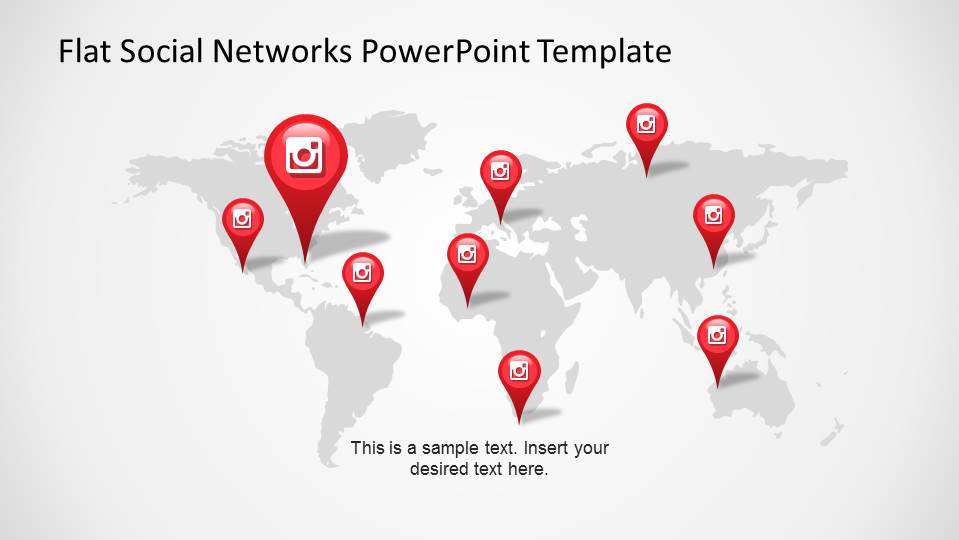 Flat Social Networks PowerPoint Template

This is a sample text. Insert your desired text here.